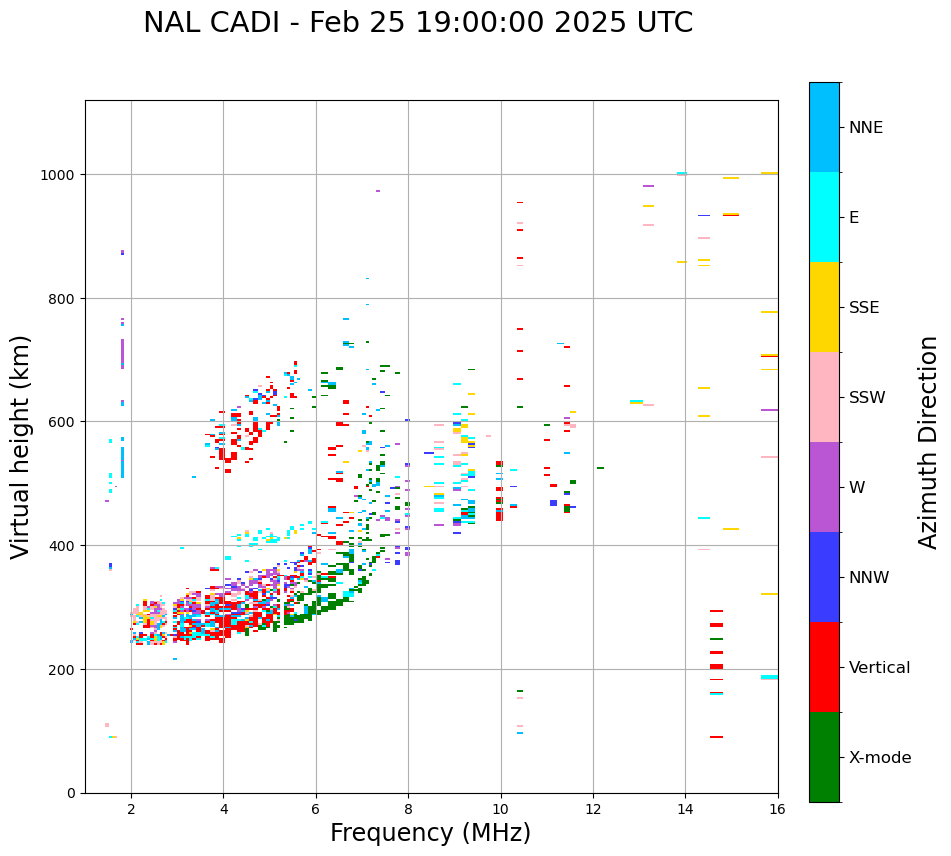 NAL CADI - Feb 25 19:00:00 2025 UTC

Virtual height (km)

1000
800
600
400
200
0

2
4
6
8
10
12
14
16

Frequency (MHz)

NNE
E
SSE
SSW
W
NNW
Vertical
X-mode

Azimuth Direction